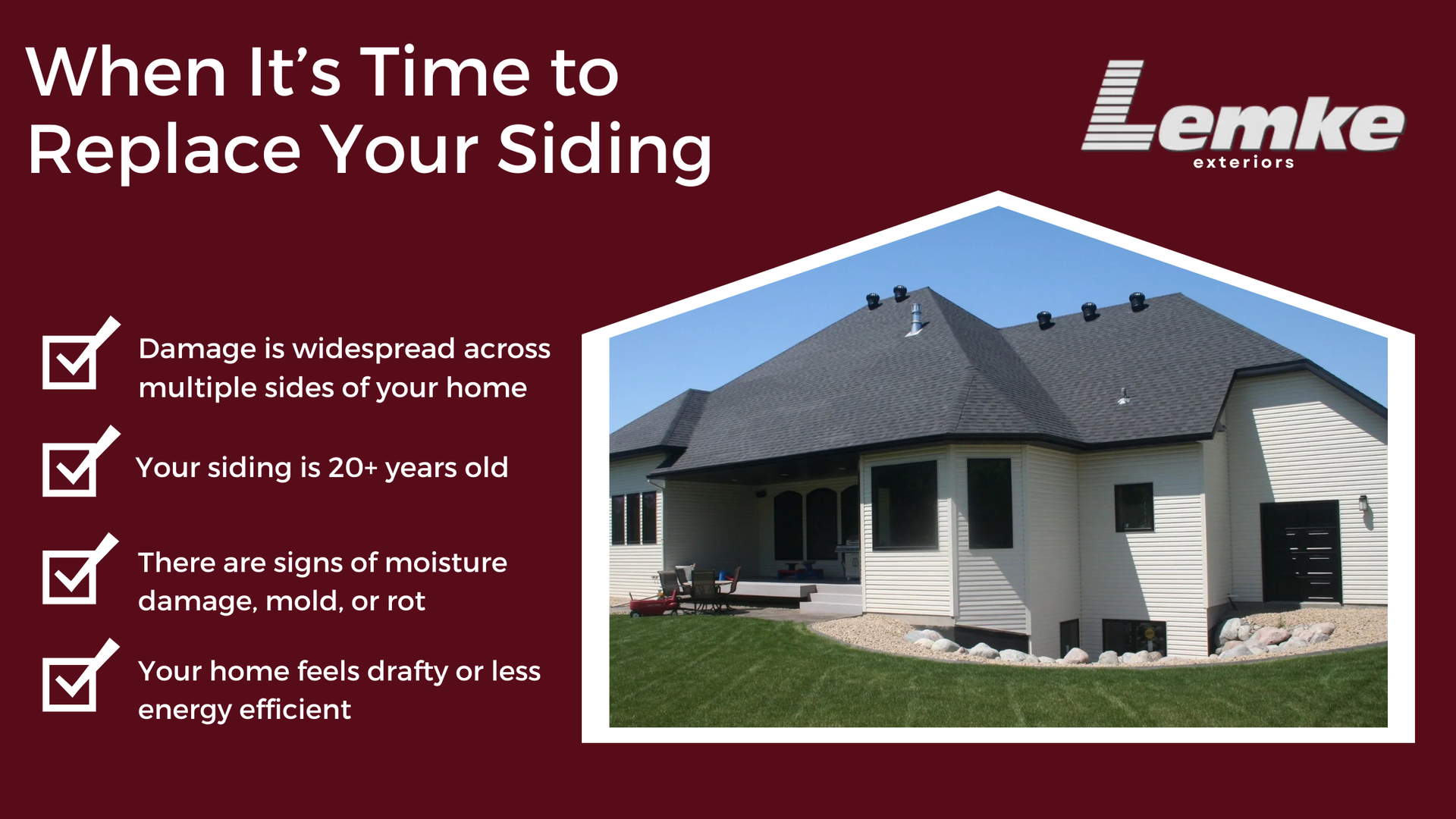 When It’s Time to Replace Your Siding

Lemke
exteriors

Damage is widespread across multiple sides of your home

Your siding is 20+ years old

There are signs of moisture damage, mold, or rot

Your home feels drafty or less energy efficient